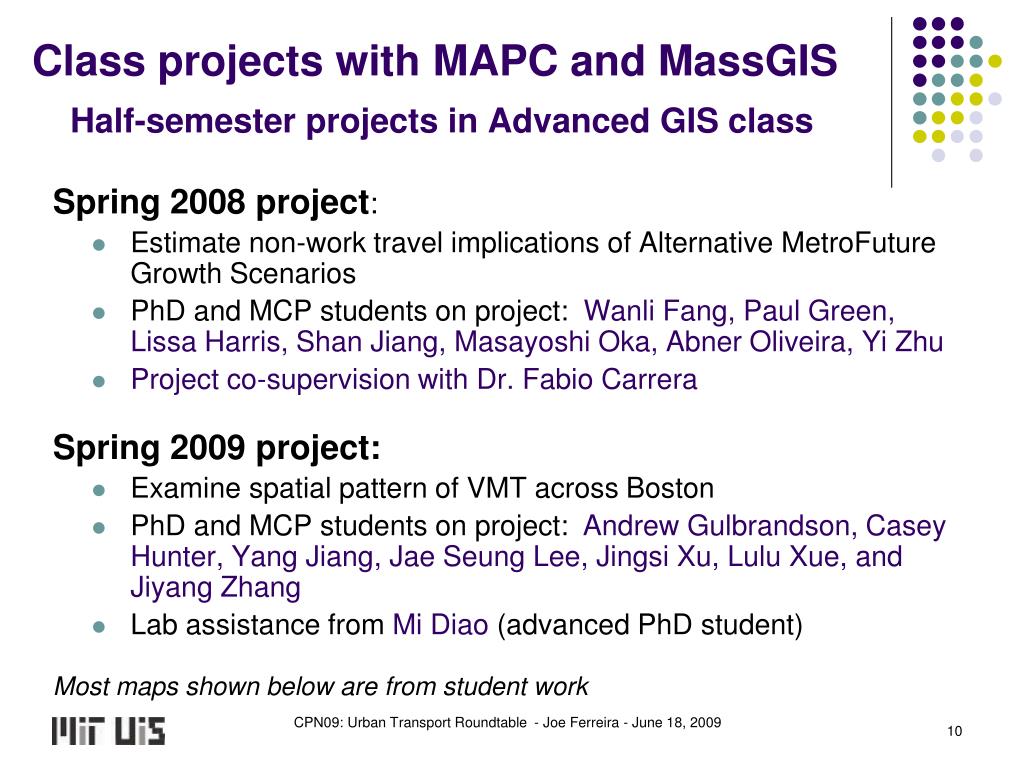 Class projects with MAPC and MassGIS

Half-semester projects in Advanced GIS class

Spring 2008 project:

- Estimate non-work travel implications of Alternative MetroFuture Growth Scenarios
- PhD and MCP students on project: Wanli Fang, Paul Green, Lissa Harris, Shan Jiang, Masayoshi Oka, Abner Oliveira, Yi Zhu
- Project co-supervision with Dr. Fabio Carrera

Spring 2009 project:

- Examine spatial pattern of VMT across Boston
- PhD and MCP students on project: Andrew Gulbrandson, Casey Hunter, Yang Jiang, Jae Seung Lee, Jingsi Xu, Lulu Xue, and Jiyang Zhang
- Lab assistance from Mi Diao (advanced PhD student)

Most maps shown below are from student work

MIT UIS

CPN09: Urban Transport Roundtable - Joe Ferreira - June 18, 2009

10